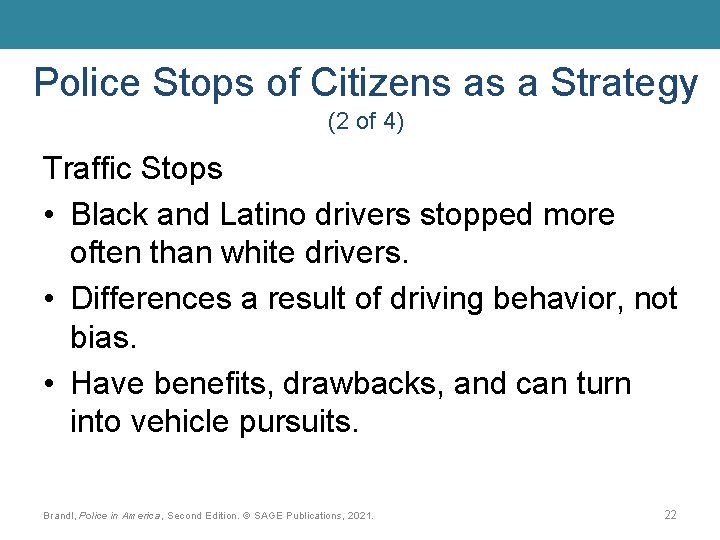 Police Stops of Citizens as a Strategy
(2 of 4)

Traffic Stops

• Black and Latino drivers stopped more often than white drivers.

• Differences a result of driving behavior, not bias.

• Have benefits, drawbacks, and can turn into vehicle pursuits.

Brandl, Police in America, Second Edition. © SAGE Publications, 2021.

22